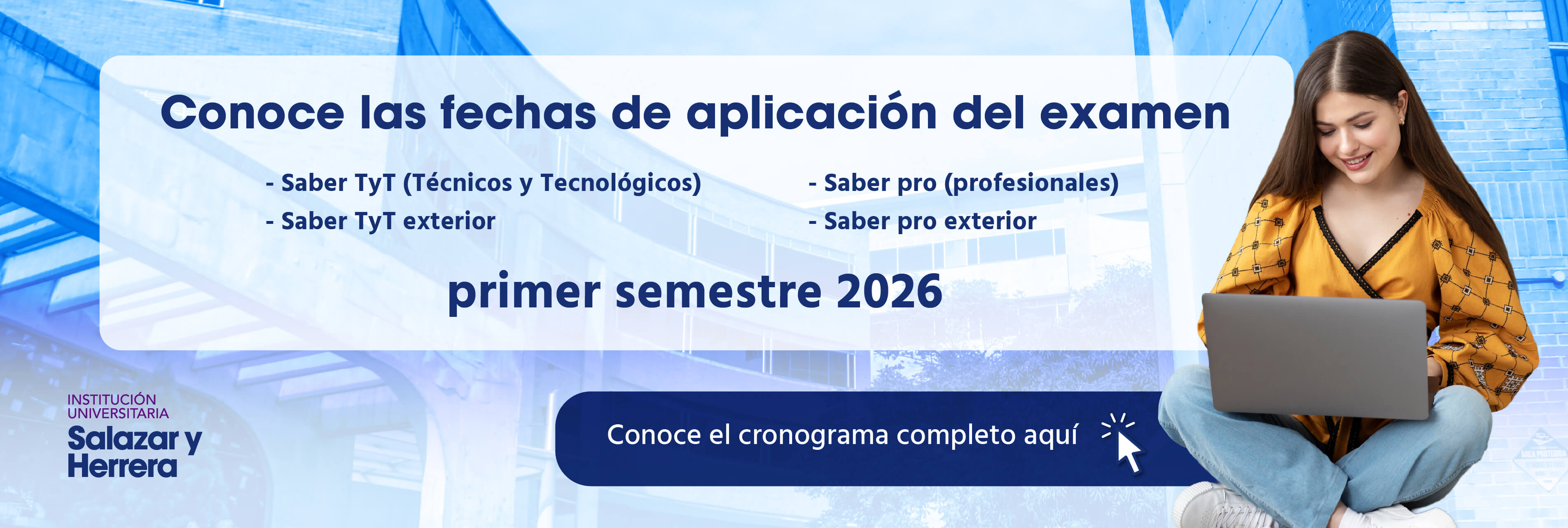 Conoce las fechas de aplicación del examen

- Saber TyT (Técnicos y Tecnológicos)
- Saber TyT exterior

- Saber pro (profesionales)
- Saber pro exterior

primer semestre 2026

INSTITUCIÓN UNIVERSITARIA
Salazar y Herrera

Conoce el cronograma completo aquí